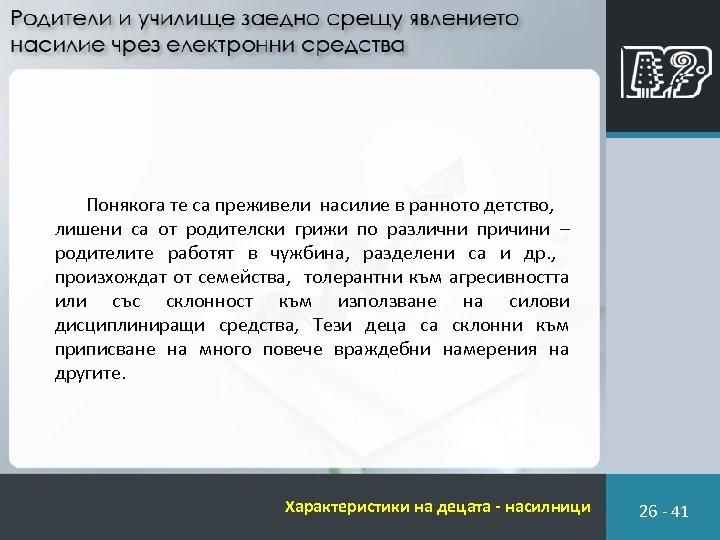 Родители и училище заедно срещу явлението насилие чрез електронни средства

Понякога те са преживели насилие в ранното детство, лишени са от родителски грижи по различни причини – родителите работят в чужбина, разделени са и др., произхождат от семейства, толерантни към агресивността или със склонност към използване на силови дисциплиниращи средства, Тези деца са склонни към приписване на много повече враждебни намерения на другите.

Характеристики на децата - насилници

26 - 41